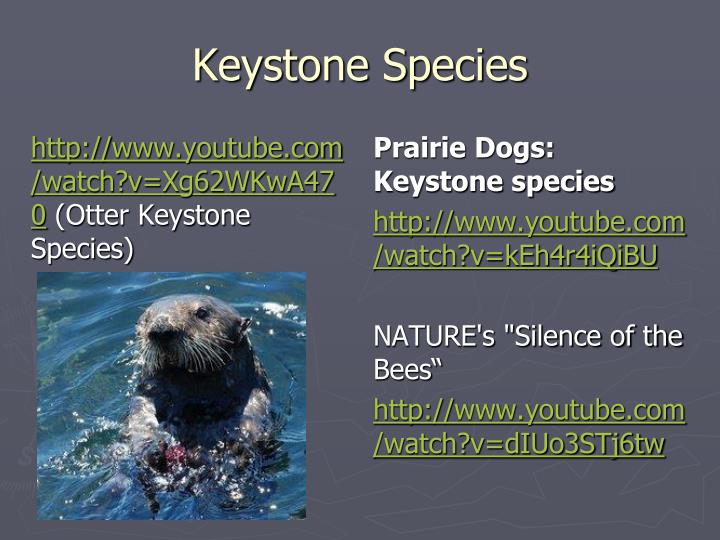 Keystone Species

http://www.youtube.com/watch?v=Xg62WKwA470 (Otter Keystone Species)

Prairie Dogs: Keystone species

http://www.youtube.com/watch?v=kEh4r4iQiBU

NATURE's "Silence of the Bees“

http://www.youtube.com/watch?v=dIUo3STj6tw